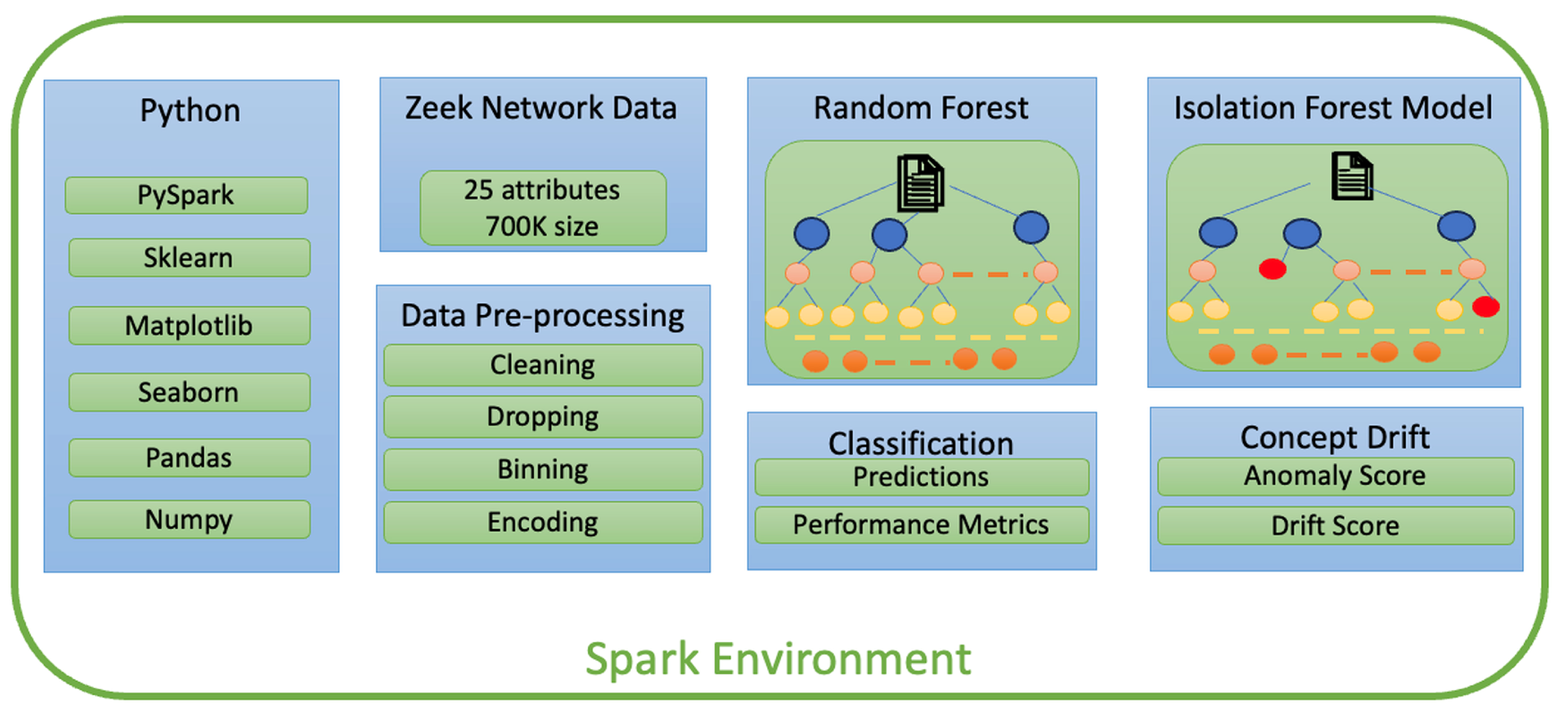 Python

PySpark

Sklearn

Matplotlib

Seaborn

Pandas

Numpy

Zeek Network Data

25 attributes
700K size

Data Pre-processing

Cleaning

Dropping

Binning

Encoding

Random Forest

Classification

Predictions

Performance Metrics

Isolation Forest Model

Concept Drift

Anomaly Score

Drift Score

Spark Environment